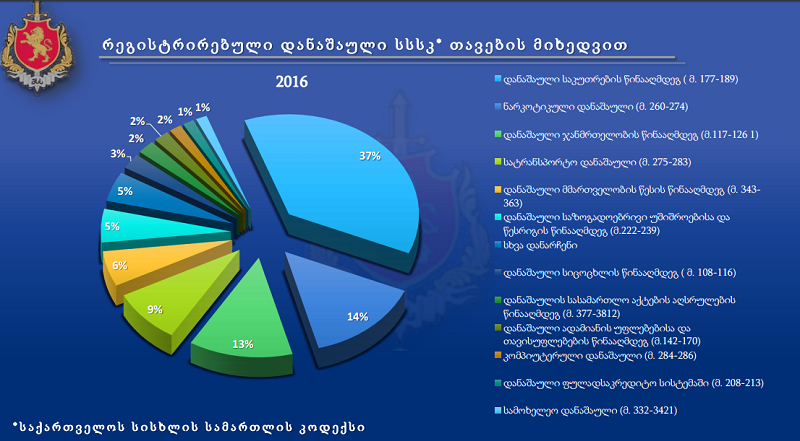 რეგისტრირებული დანაშაული სსსკ* თავების მიხედვით

2016

37%
14%
13%
9%
6%
5%
5%
3%
2%
2%
2%
1%
1%

დანაშაული საკუთრების წინააღმდეგ ( მ. 177-189)
ნარკოტიკული დანაშაული (მ. 260-274)
დანაშაული ჯანმრთელობის წინააღმდეგ (მ.117-126 1)
სატრანსპორტო დანაშაული (მ. 275-283)
დანაშაული მმართველობის წესის წინააღმდეგ (მ. 343-363)
დანაშაული საზოგადოებრივი უშიშროებისა და წესრიგის წინააღმდეგ (მ.222-239)
სხვა დანარჩენი
დანაშაული სიცოცხლის წინააღმდეგ ( მ. 108-116)
დანაშაულის სასამართლო აქტების აღსრულების წინააღმდეგ (მ. 377-3812)
დანაშაული ადამიანის უფლებებისა და თავისუფლებების წინააღმდეგ (მ.142-170)
კომპიუტერული დანაშაული (მ. 284-286)
დანაშაული ფულადსაკრედიტო სისტემაში (მ. 208-213)
სამოხელეო დანაშაული (მ. 332-3421)

*საქართველოს სისხლის სამართლის კოდექსი